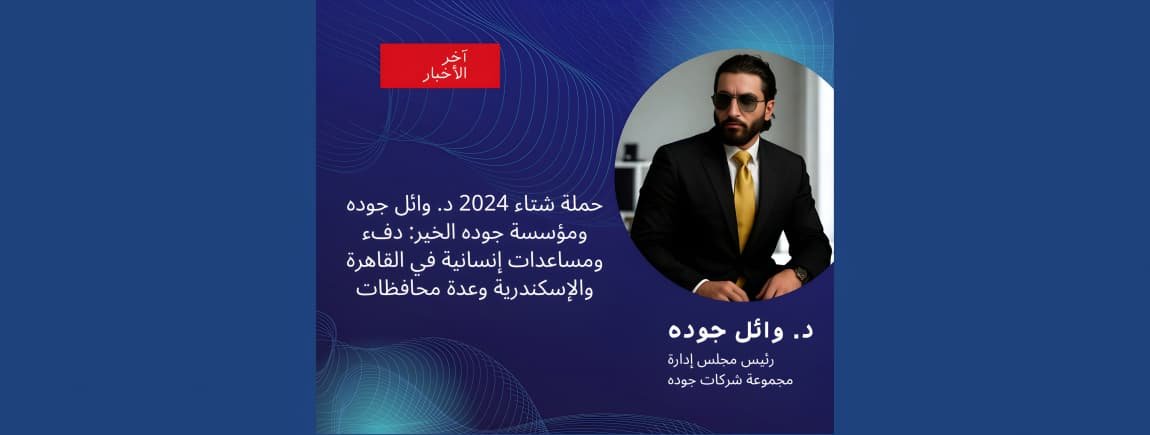 آخر الأخبار

حملة شتاء 2024 د. وائل جوده ومؤسسة جوده الخير: دفء ومساعدات إنسانية في القاهرة والإسكندرية وعدة محافظات

د. وائل جوده

رئيس مجلس إدارة
مجموعة شركات جوده